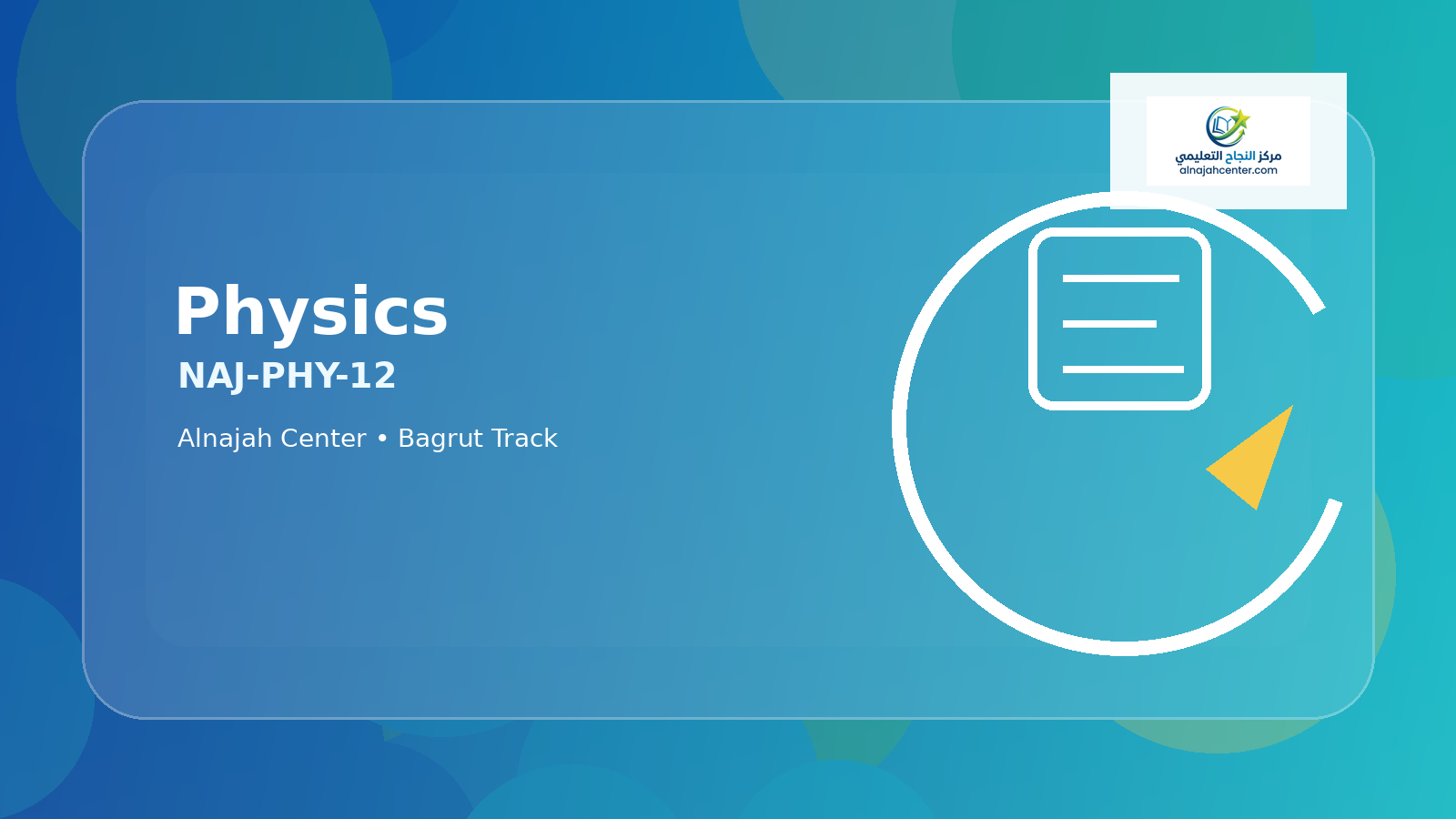 مركز النجاح التعليمي
alnajahcenter.com

Physics
NAJ-PHY-12

Alnajah Center • Bagrut Track